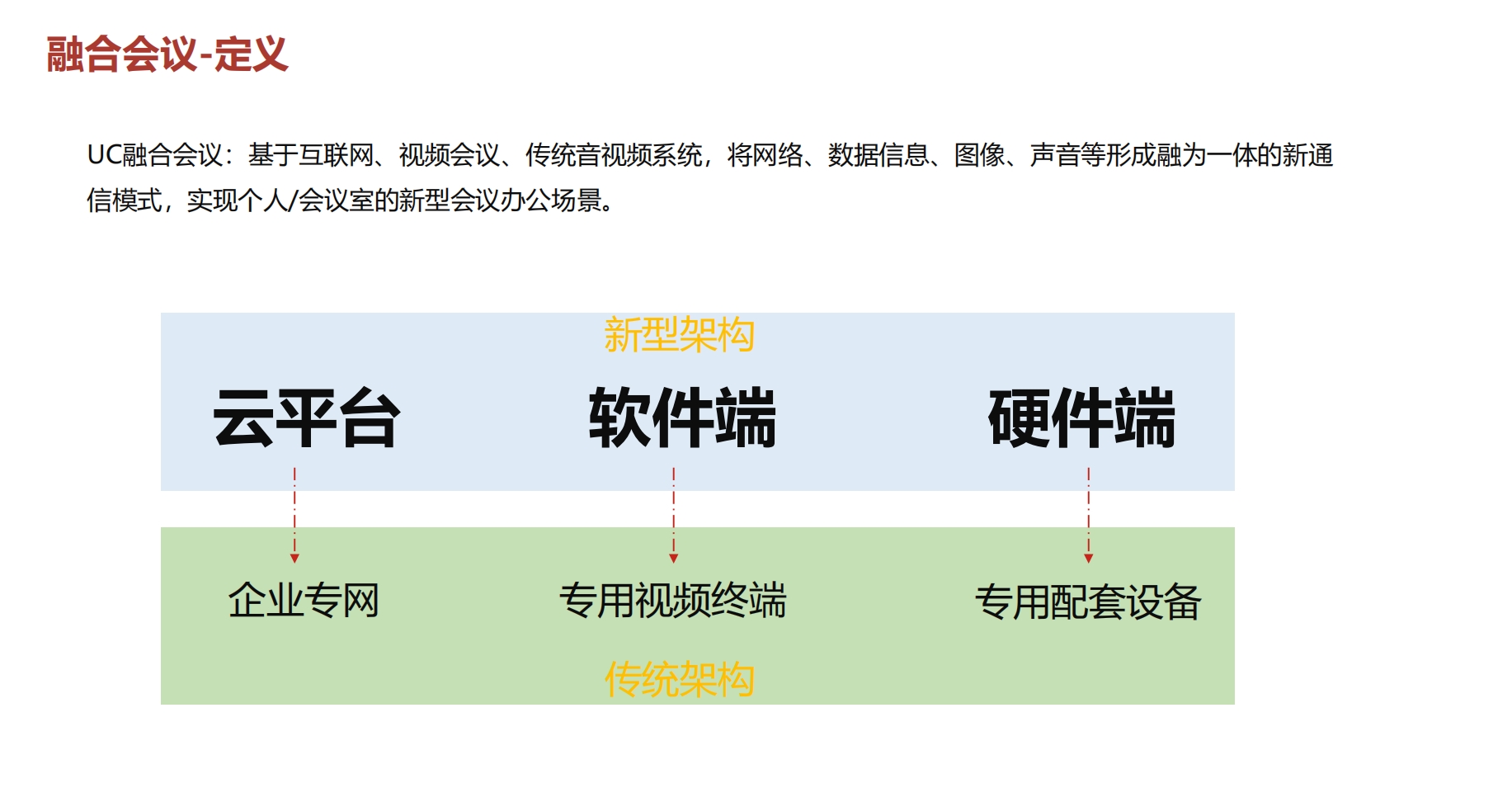 融合会议-定义

UC融合会议：基于互联网、视频会议、传统音视频系统，将网络、数据信息、图像、声音等形成融为一体的新通信模式，实现个人/会议室的新型会议办公场景。

新型架构

云平台 软件端 硬件端

企业专网 专用视频终端 专用配套设备

传统架构